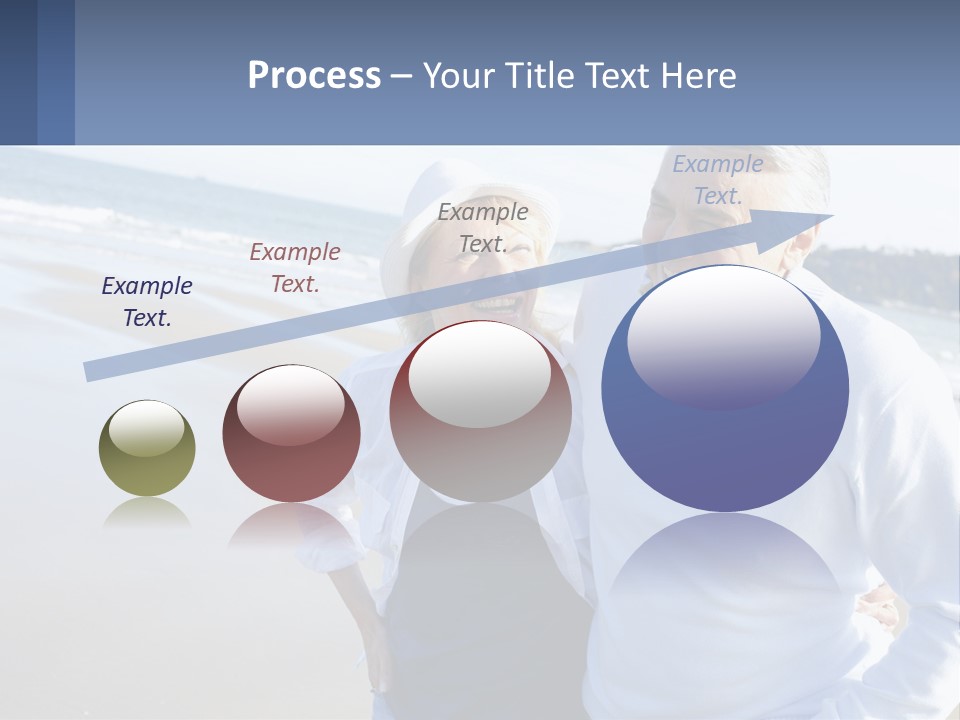 Process – Your Title Text Here

Example Text.

Example Text.

Example Text.

Example Text.